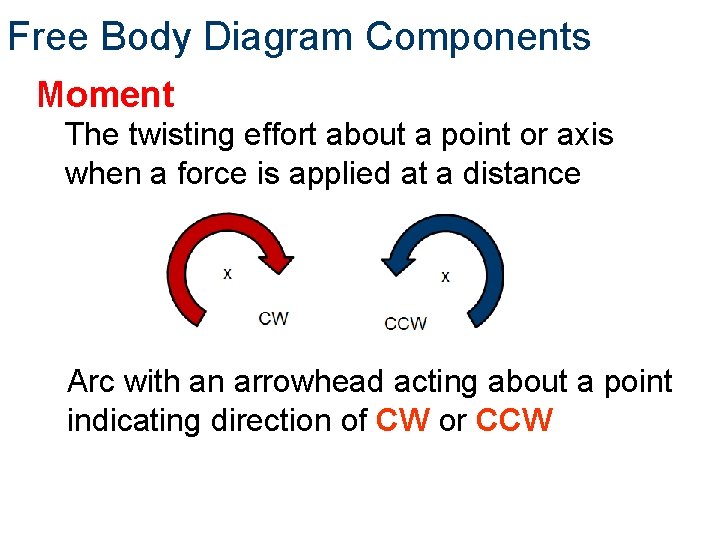 Free Body Diagram Components

Moment

The twisting effort about a point or axis when a force is applied at a distance

x

CW

x

CCW

Arc with an arrowhead acting about a point indicating direction of CW or CCW